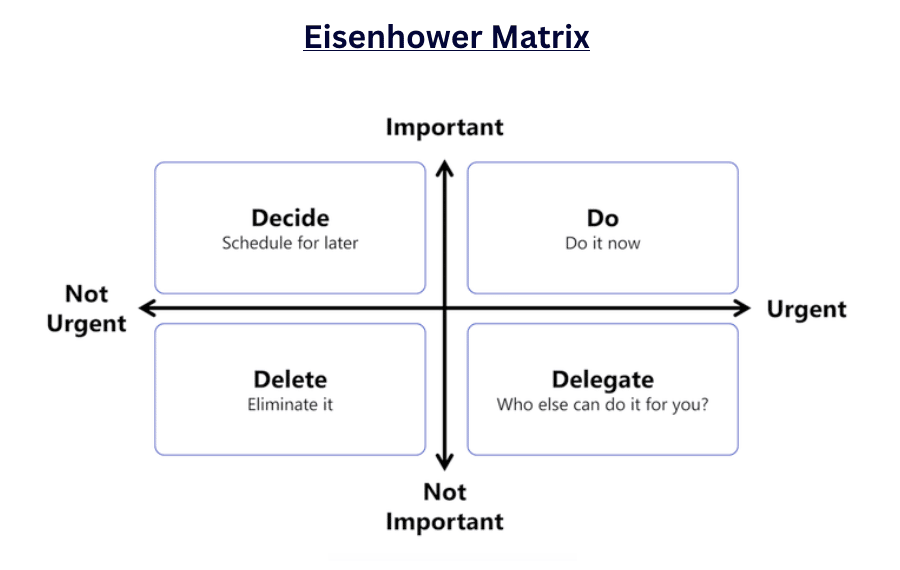 Eisenhower Matrix

Important

Decide
Schedule for later

Do
Do it now

Not Urgent

Urgent

Delete
Eliminate it

Delegate
Who else can do it for you?

Not Important